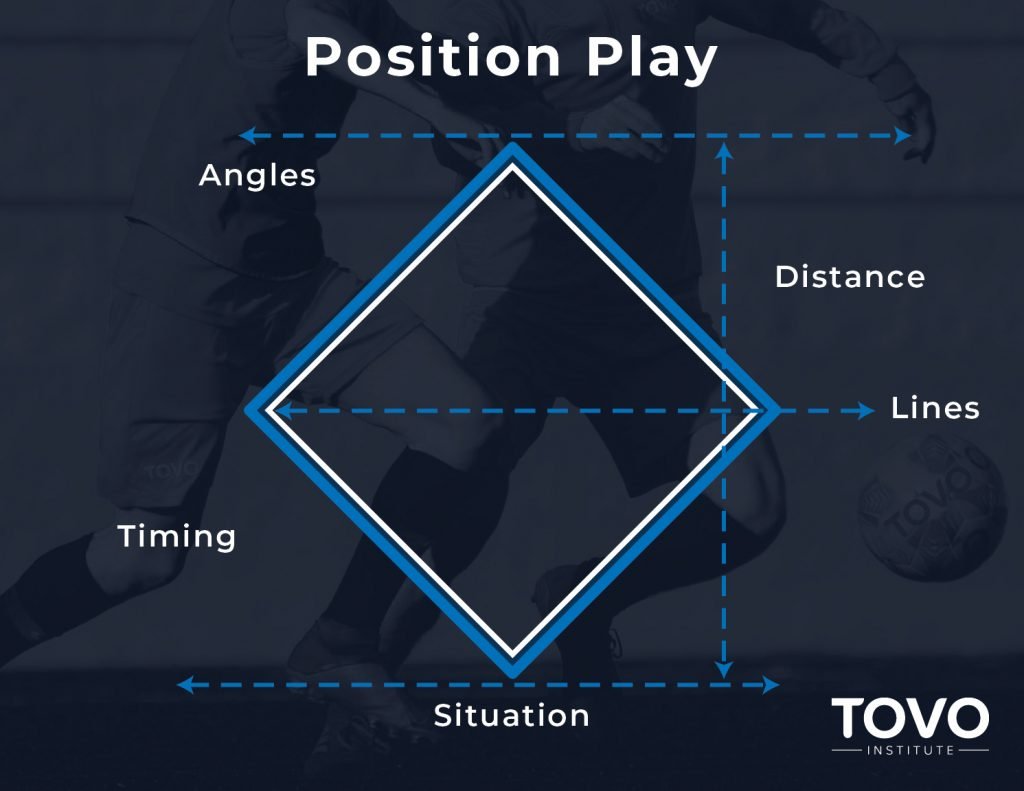 Position Play

Angles

Distance

Lines

Timing

Situation

TOVO
INSTITUTE